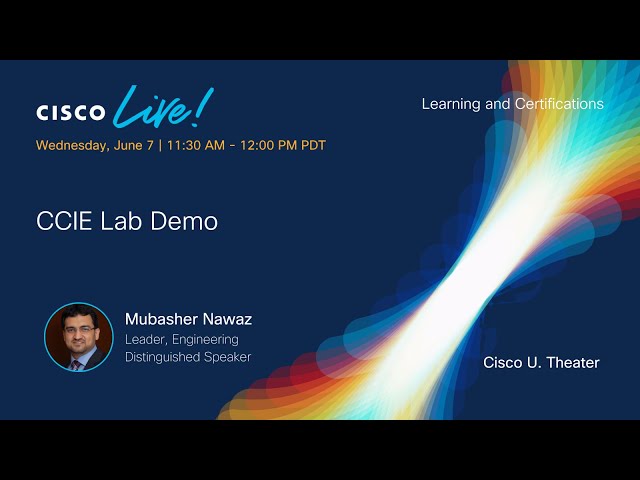 CISCO Live!

Learning and Certifications

Wednesday, June 7 | 11:30 AM - 12:00 PM PDT

CCIE Lab Demo

Mubasher Nawaz
Leader, Engineering
Distinguished Speaker

Cisco U. Theater